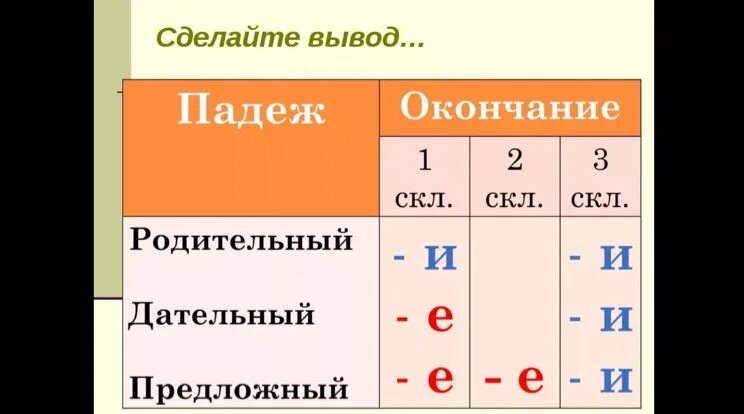 Сделайте вывод…

| Падеж | Окончание | | |
|---|---|---|---|
| | 1 скл. | 2 скл. | 3 скл. |
| Родительный | - и | | - и |
| Дательный | - е | | - и |
| Предложный | - е | - е | - и |